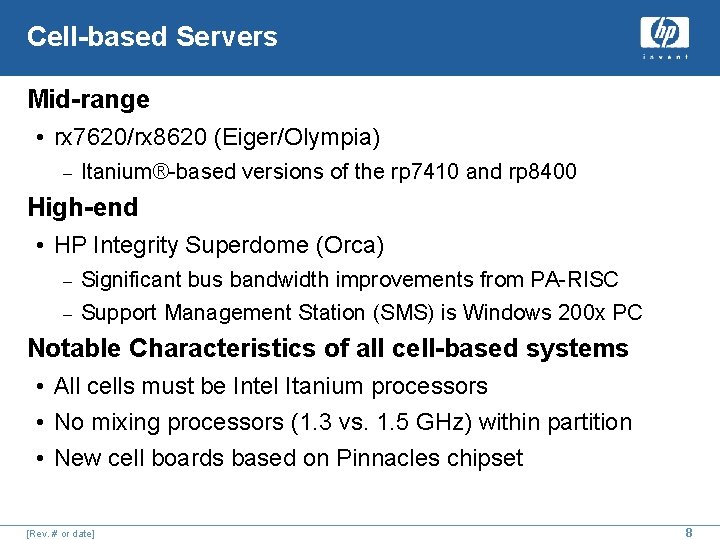 Cell-based Servers

hp
invent

Mid-range

• rx7620/rx8620 (Eiger/Olympia)

– Itanium®-based versions of the rp7410 and rp8400

High-end

• HP Integrity Superdome (Orca)

– Significant bus bandwidth improvements from PA-RISC

– Support Management Station (SMS) is Windows 200x PC

Notable Characteristics of all cell-based systems

• All cells must be Intel Itanium processors

• No mixing processors (1.3 vs. 1.5 GHz) within partition

• New cell boards based on Pinnacles chipset

[Rev. # or date]

8